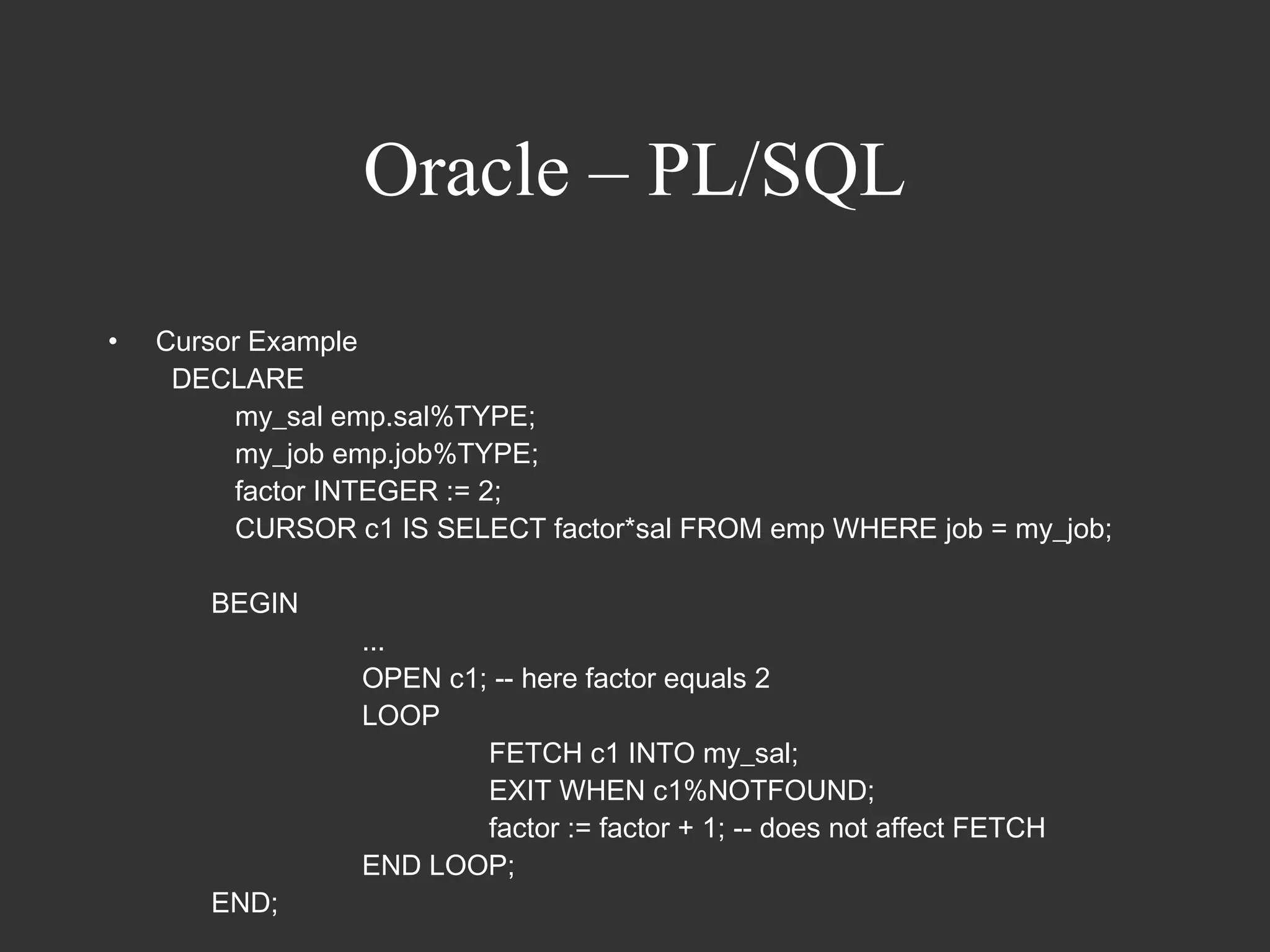 Oracle – PL/SQL

• Cursor Example
DECLARE
my_sal emp.sal%TYPE;
my_job emp.job%TYPE;
factor INTEGER := 2;
CURSOR c1 IS SELECT factor*sal FROM emp WHERE job = my_job;

BEGIN
...
OPEN c1; -- here factor equals 2
LOOP
FETCH c1 INTO my_sal;
EXIT WHEN c1%NOTFOUND;
factor := factor + 1; -- does not affect FETCH
END LOOP;
END;